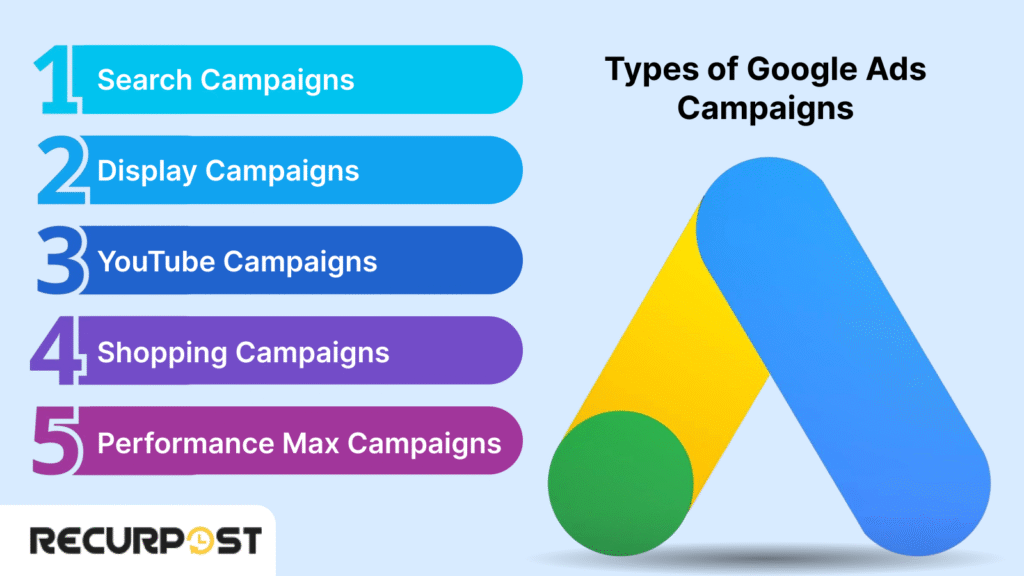 1 Search Campaigns

2 Display Campaigns

3 YouTube Campaigns

4 Shopping Campaigns

5 Performance Max Campaigns

Types of Google Ads Campaigns

RECURPOST